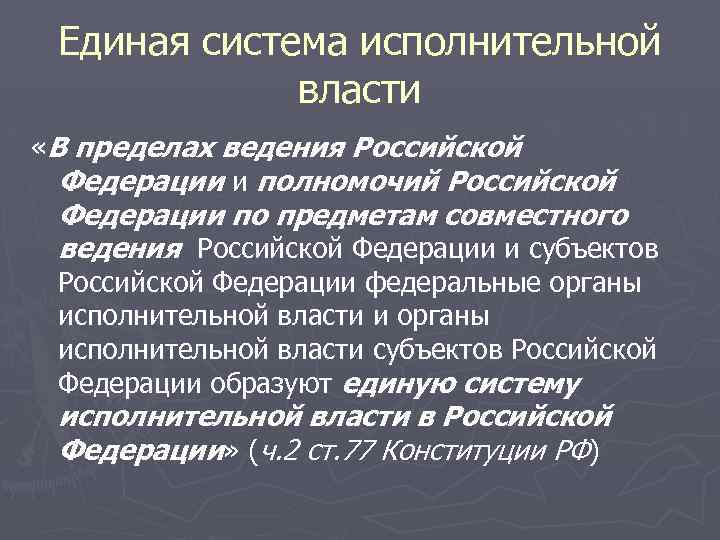 Единая система исполнительной власти

«В пределах ведения Российской Федерации и полномочий Российской Федерации по предметам совместного ведения Российской Федерации и субъектов Российской Федерации федеральные органы исполнительной власти и органы исполнительной власти субъектов Российской Федерации образуют единую систему исполнительной власти в Российской Федерации» (ч.2 ст.77 Конституции РФ)